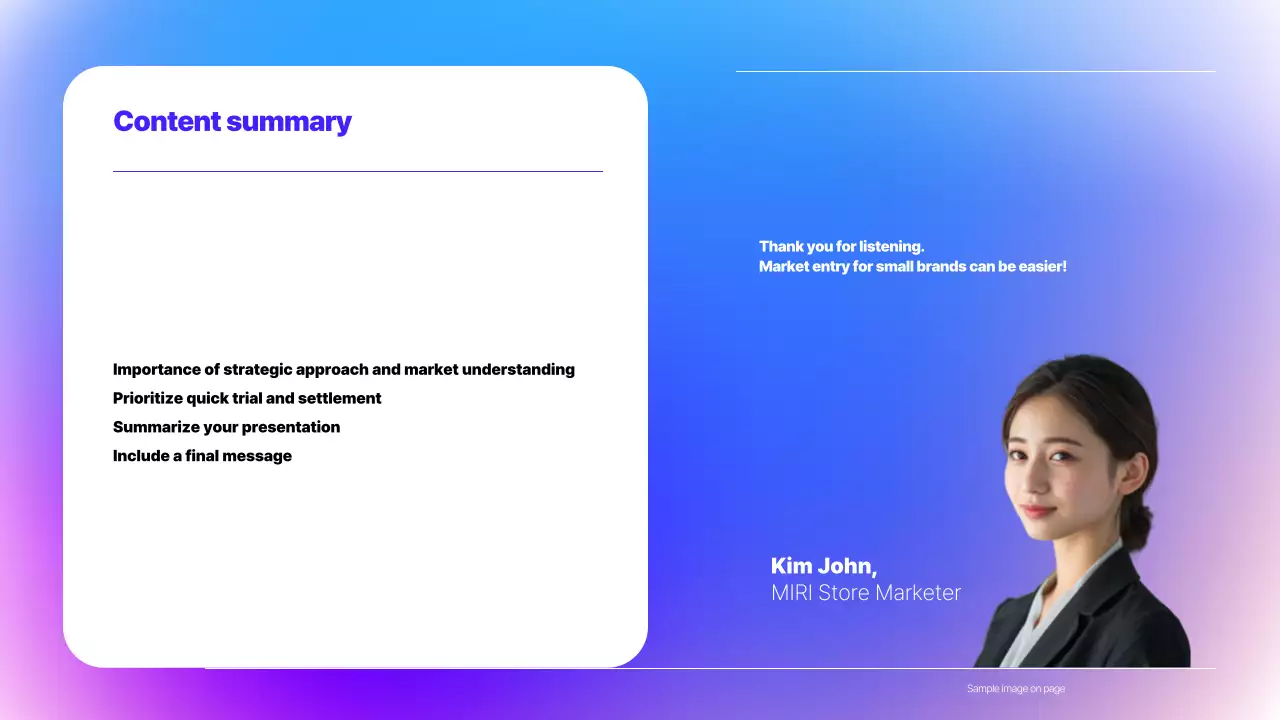 Content summary

Importance of strategic approach and market understanding
Prioritize quick trial and settlement
Summarize your presentation
Include a final message

Thank you for listening.
Market entry for small brands can be easier!

Kim John,
MIRI Store Marketer

Sample Image on page